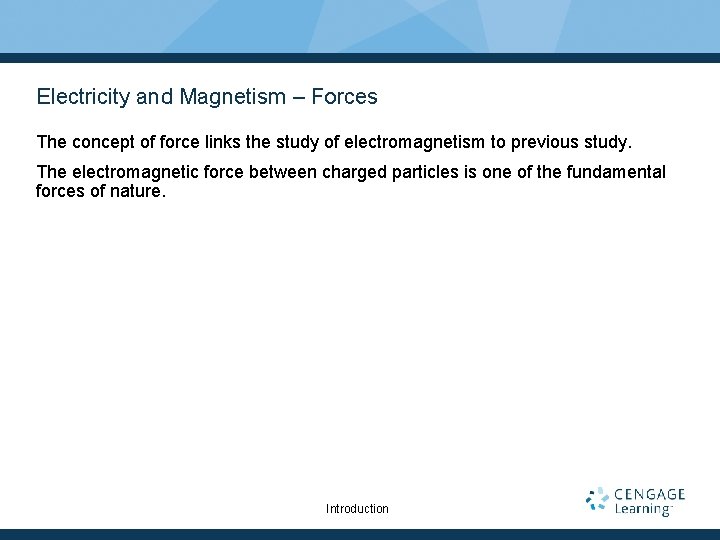 Electricity and Magnetism – Forces

The concept of force links the study of electromagnetism to previous study.

The electromagnetic force between charged particles is one of the fundamental forces of nature.

Introduction

CENGAGE Learning